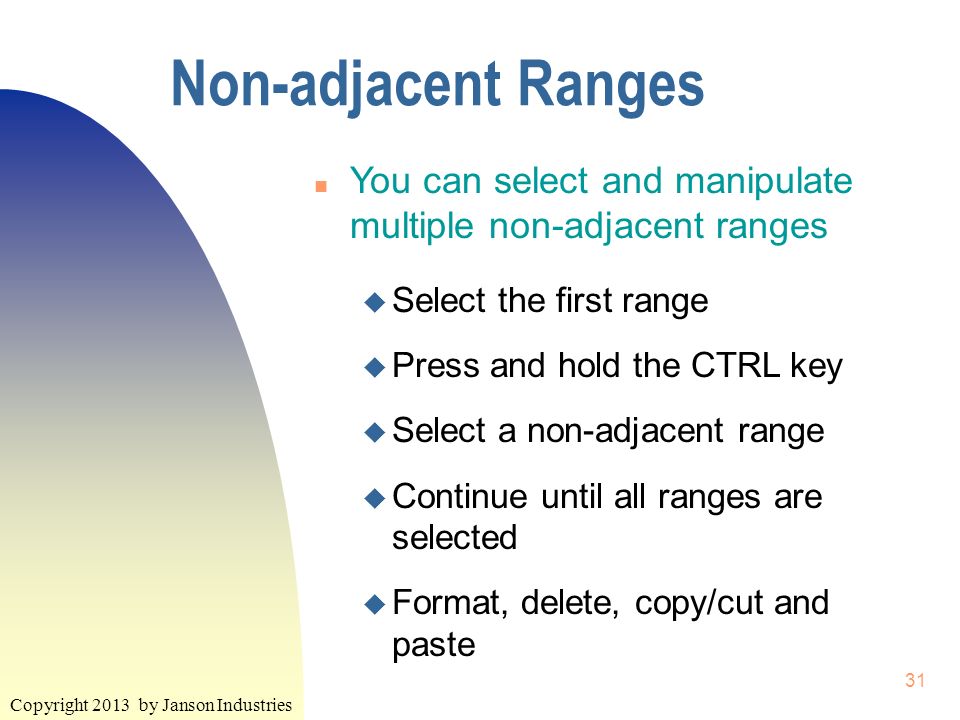 Non-adjacent Ranges

You can select and manipulate multiple non-adjacent ranges

Select the first range

Press and hold the CTRL key

Select a non-adjacent range

Continue until all ranges are selected

Format, delete, copy/cut and paste

31

Copyright 2013 by Janson Industries